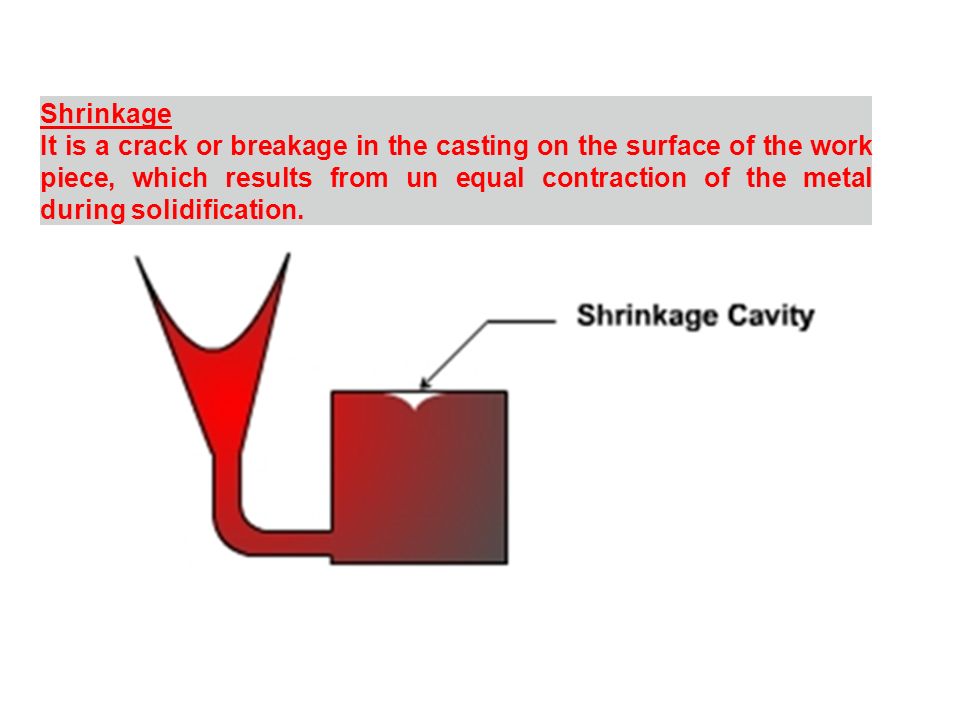 Shrinkage
It is a crack or breakage in the casting on the surface of the work piece, which results from un equal contraction of the metal during solidification.

Shrinkage Cavity